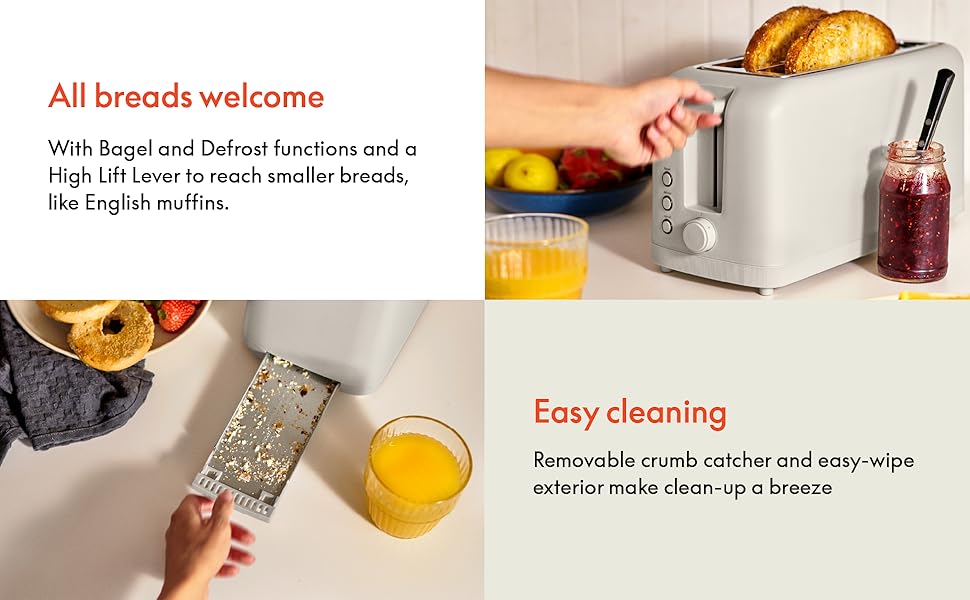 All breads welcome

With Bagel and Defrost functions and a High Lift Lever to reach smaller breads, like English muffins.

Easy cleaning

Removable crumb catcher and easy-wipe exterior make clean-up a breeze